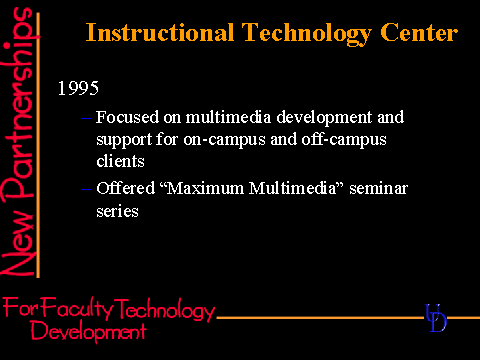 New Partnerships

Instructional Technology Center

1995

– Focused on multimedia development and support for on-campus and off-campus clients

– Offered “Maximum Multimedia” seminar series

For Faculty Technology Development

UD